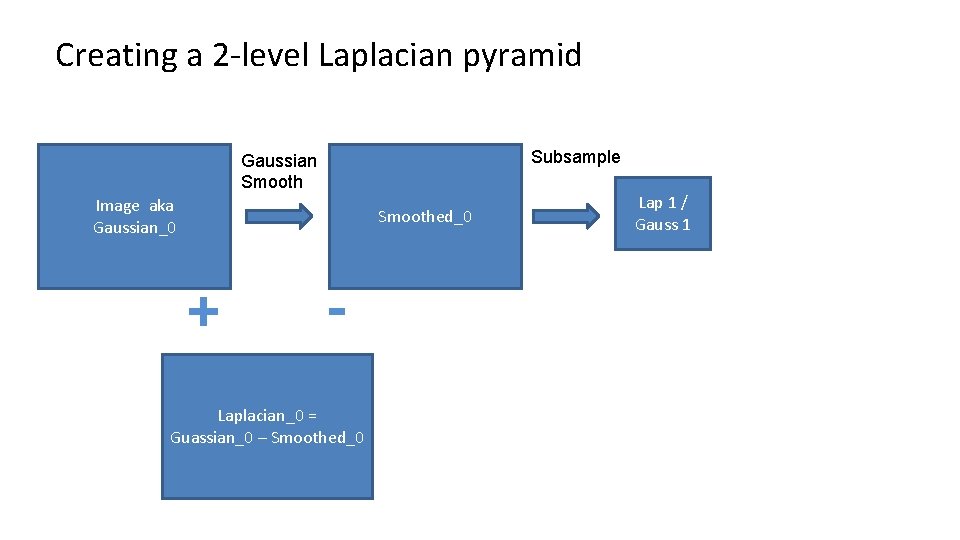 Creating a 2-level Laplacian pyramid

Image aka Gaussian_0

Gaussian Smooth

Smoothed_0

Subsample

Lap 1 / Gauss 1

+

-

Laplacian_0 = Guassian_0 – Smoothed_0